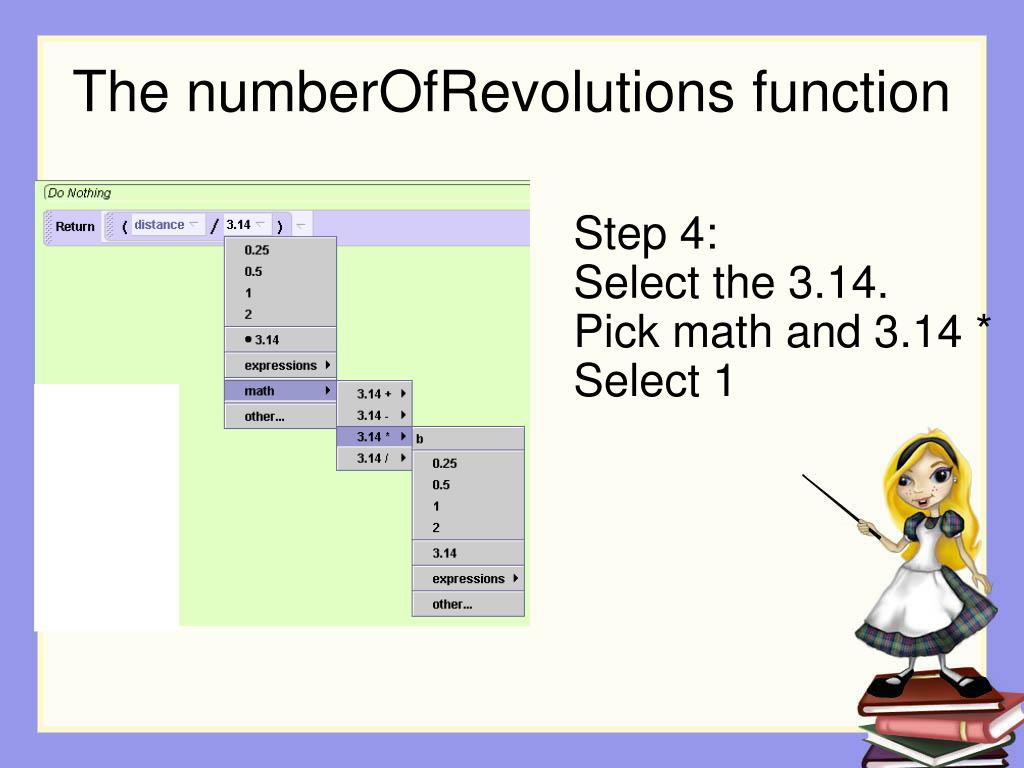 The numberOfRevolutions function

Do Nothing

Return ( distance / 3.14 )

0.25
0.5
1
2
• 3.14
expressions
math
other...

3.14 +
3.14 -
3.14 *
3.14 /

b
0.25
0.5
1
2
3.14
expressions
other...

Step 4:
Select the 3.14.
Pick math and 3.14 *
Select 1